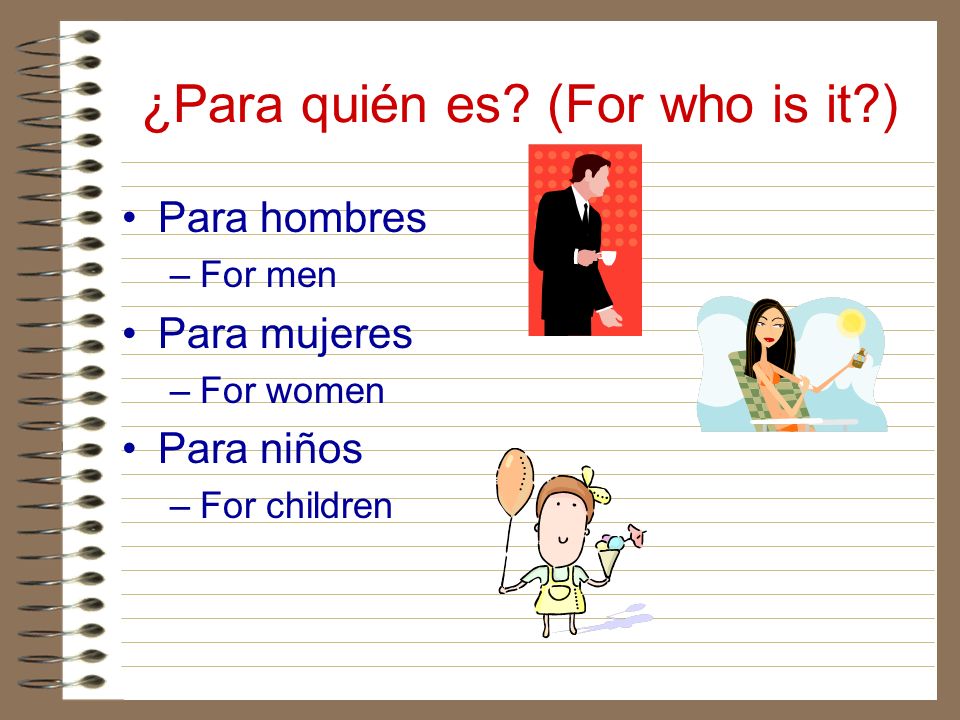 ¿Para quién es? (For who is it?)

• Para hombres
– For men
• Para mujeres
– For women
• Para niños
– For children